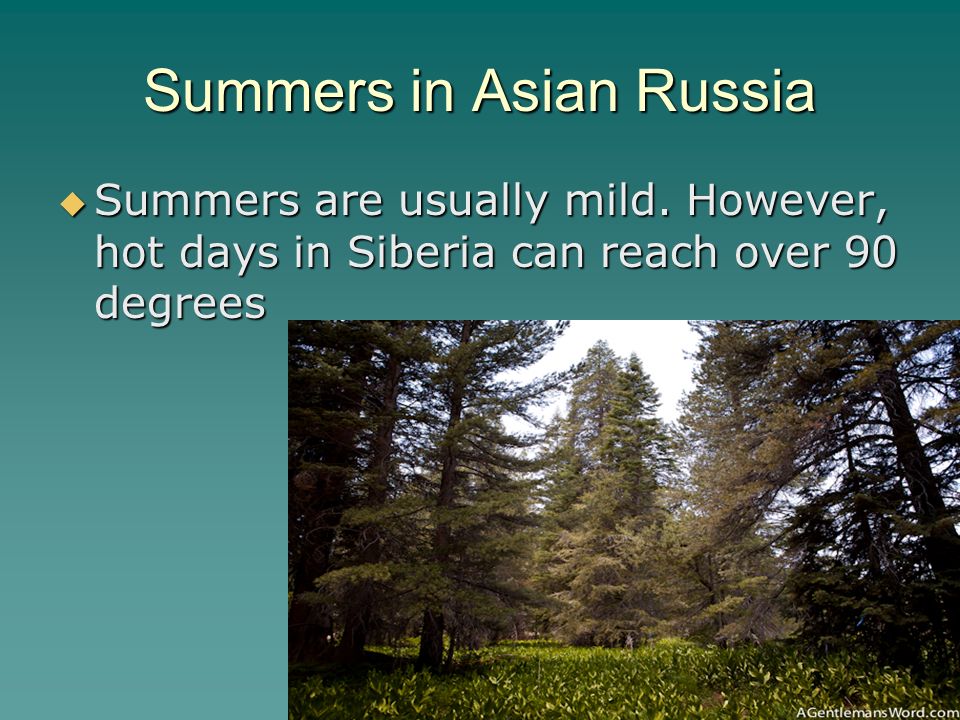 Summers in Asian Russia

Summers are usually mild. However, hot days in Siberia can reach over 90 degrees

AGentlemansWord.com